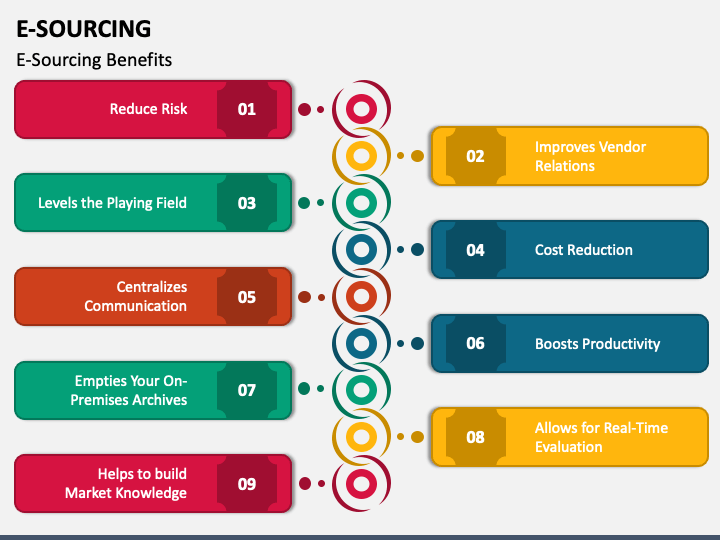 E-SOURCING

E-Sourcing Benefits

Reduce Risk 01

02 Improves Vendor Relations

Levels the Playing Field 03

04 Cost Reduction

Centralizes Communication 05

06 Boosts Productivity

Empties Your On-Premises Archives 07

08 Allows for Real-Time Evaluation

Helps to build Market Knowledge 09